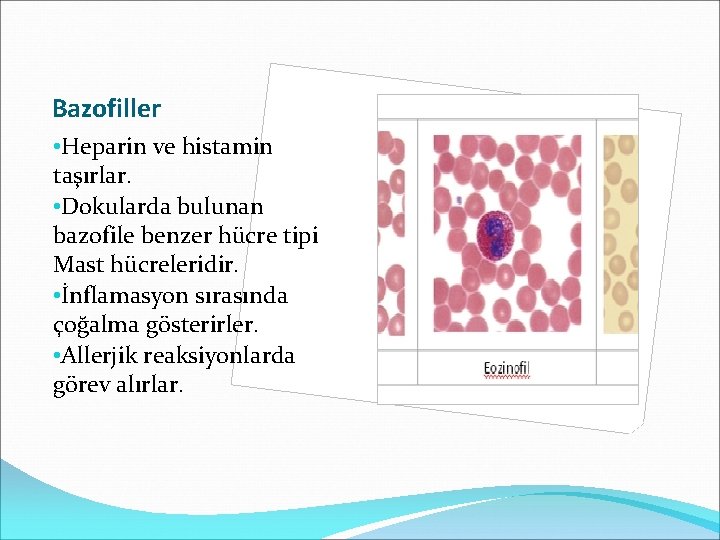 Bazofiller

•Heparin ve histamin taşırlar.
•Dokularda bulunan bazofile benzer hücre tipi Mast hücreleridir.
•İnflamasyon sırasında çoğalma gösterirler.
•Allerjik reaksiyonlarda görev alırlar.

Eozinofil